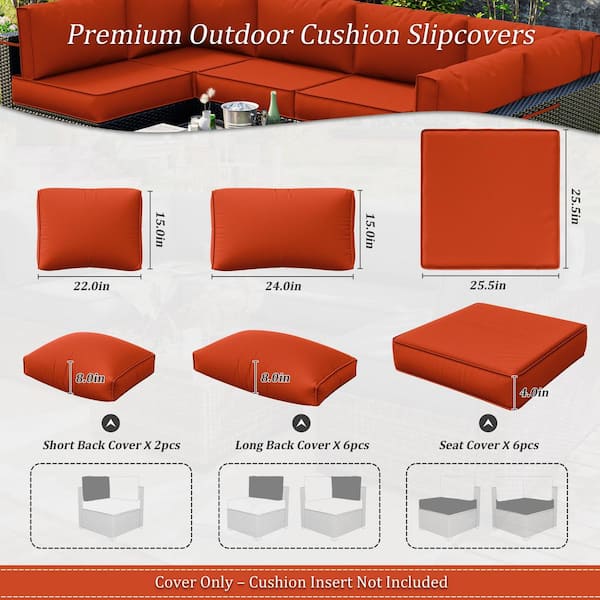 Premium Outdoor Cushion Slipcovers

15.0in
22.0in

15.0in
24.0in

25.5in
25.5in

8.0in
8.0in
4.0in

Short Back Cover X 2pcs
Long Back Cover X 6pcs
Seat Cover X 6pcs

Cover Only – Cushion Insert Not Included